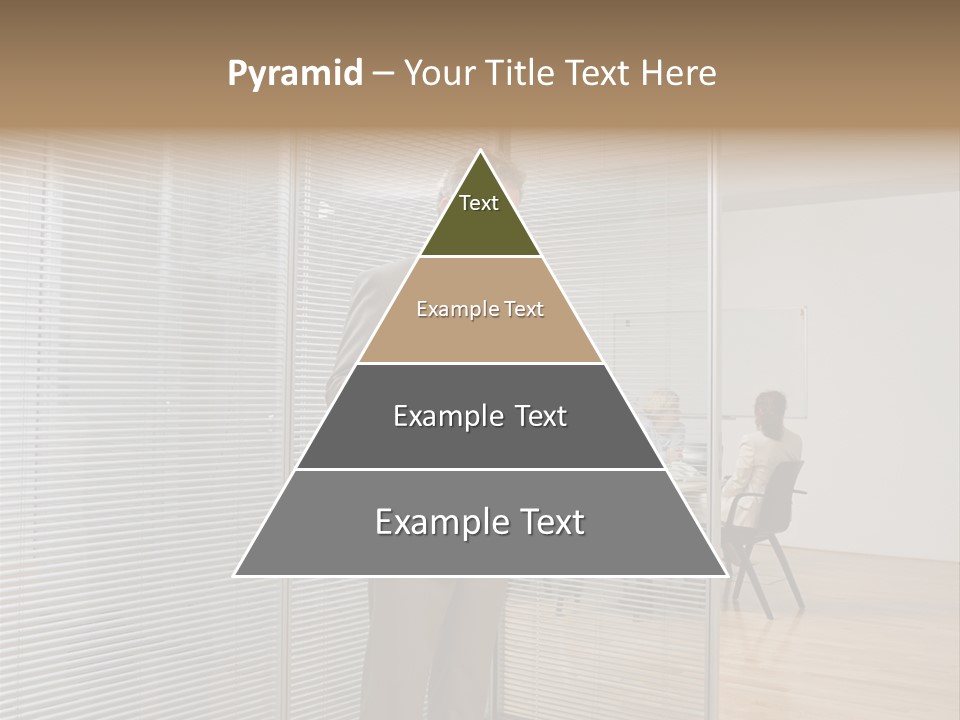 Pyramid – Your Title Text Here

Text

Example Text

Example Text

Example Text